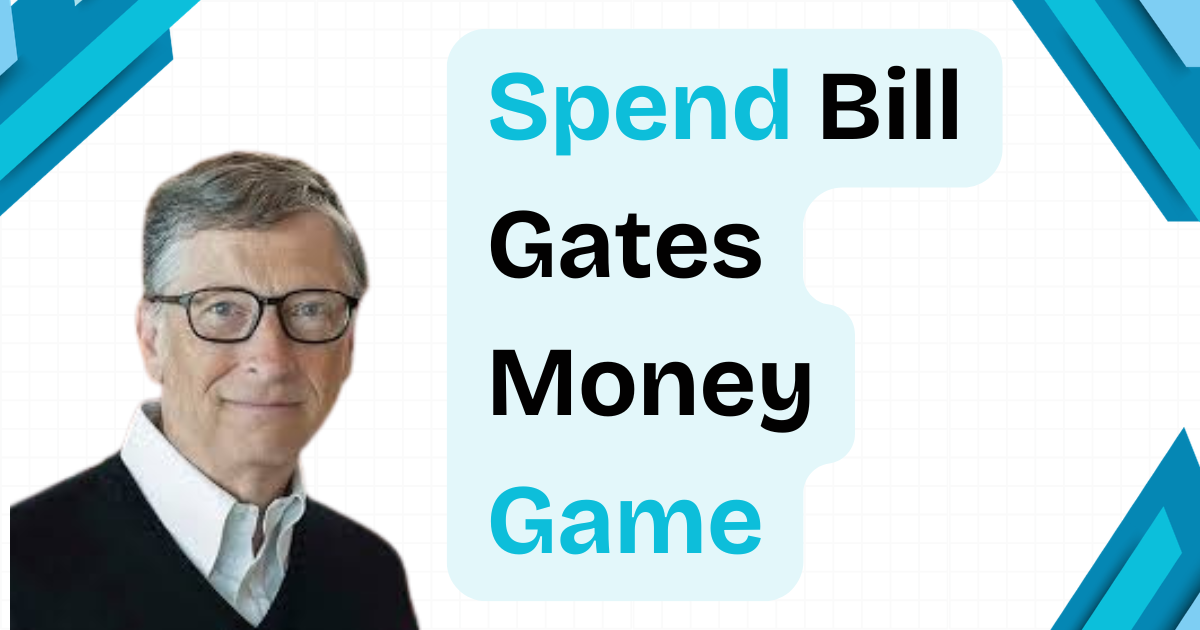 Spend Bill Gates Money Game